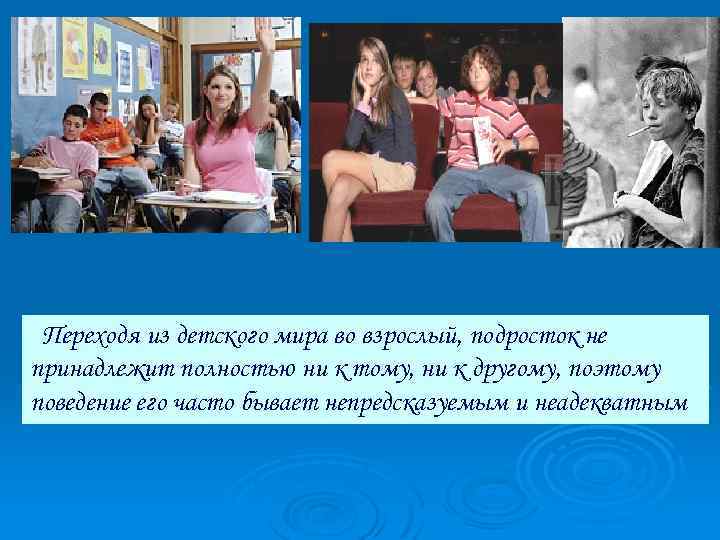 Переходя из детского мира во взрослый, подросток не принадлежит полностью ни к тому, ни к другому, поэтому поведение его часто бывает непредсказуемым и неадекватным